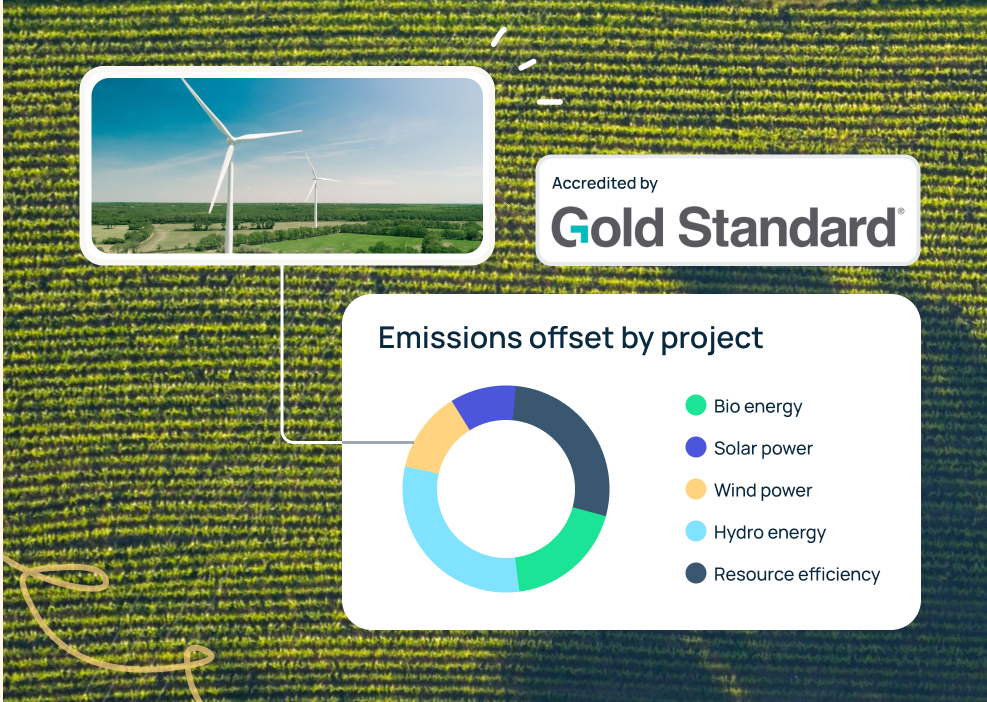 Accredited by
Gold Standard®

Emissions offset by project

Bio energy
Solar power
Wind power
Hydro energy
Resource efficiency